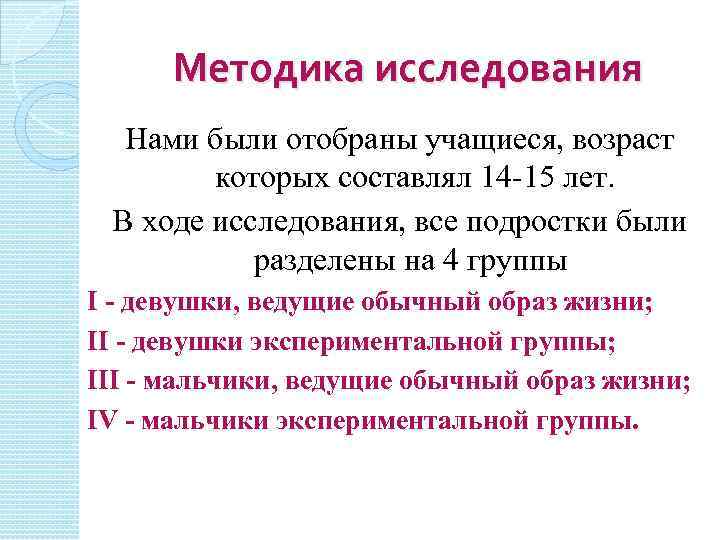 Методика исследования

Нами были отобраны учащиеся, возраст которых составлял 14-15 лет.

В ходе исследования, все подростки были разделены на 4 группы

I - девушки, ведущие обычный образ жизни;

II - девушки экспериментальной группы;

III - мальчики, ведущие обычный образ жизни;

IV - мальчики экспериментальной группы.